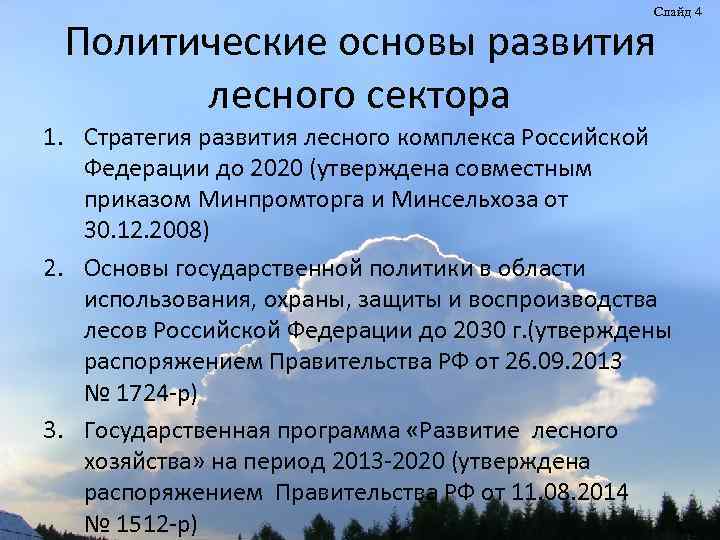 Слайд 4

Политические основы развития лесного сектора

1. Стратегия развития лесного комплекса Российской Федерации до 2020 (утверждена совместным приказом Минпромторга и Минсельхоза от 30.12.2008)

2. Основы государственной политики в области использования, охраны, защиты и воспроизводства лесов Российской Федерации до 2030 г.(утверждены распоряжением Правительства РФ от 26.09.2013 № 1724-р)

3. Государственная программа «Развитие лесного хозяйства» на период 2013-2020 (утверждена распоряжением Правительства РФ от 11.08.2014 № 1512-р)